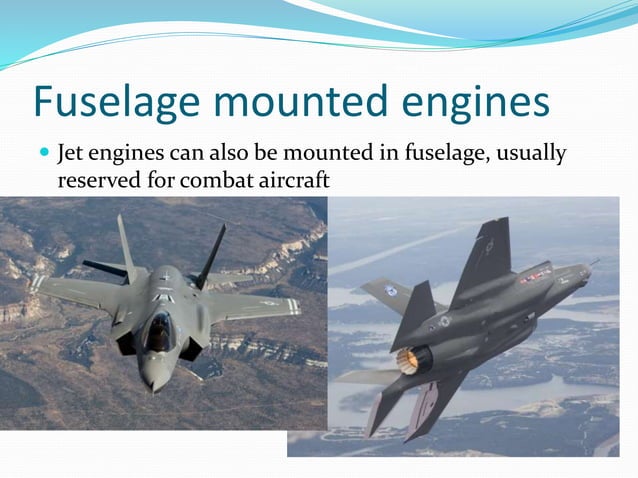 Fuselage mounted engines

Jet engines can also be mounted in fuselage, usually reserved for combat aircraft